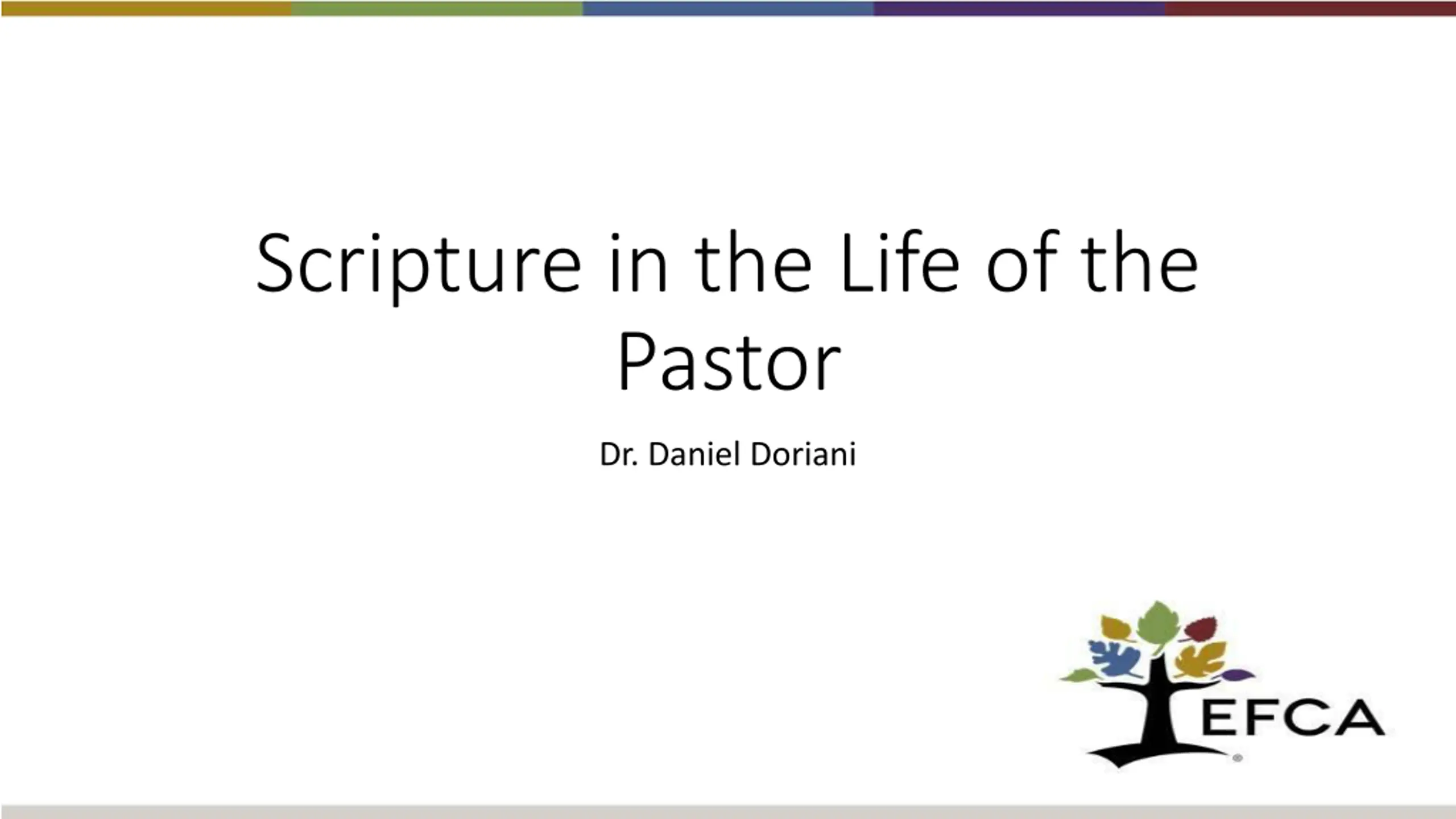 Scripture in the Life of the Pastor

Dr. Daniel Doriani

EFCA